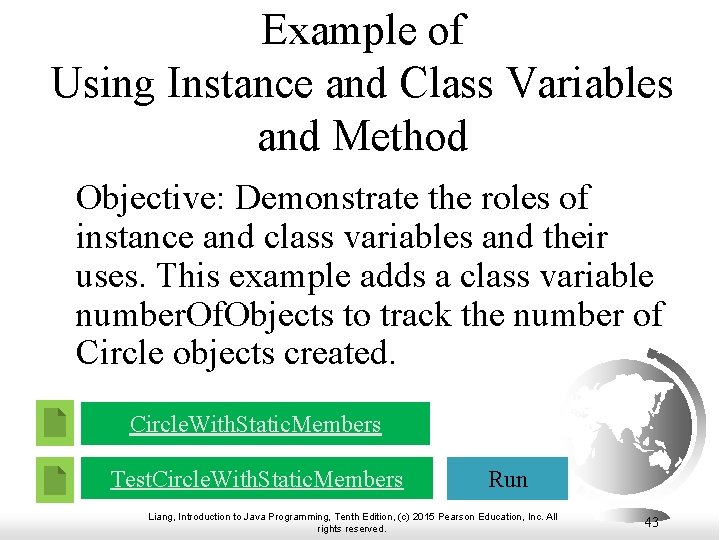 Example of
Using Instance and Class Variables and Method

Objective: Demonstrate the roles of instance and class variables and their uses. This example adds a class variable numberOfObjects to track the number of Circle objects created.

CircleWithStaticMembers

TestCircleWithStaticMembers

Run

Liang, Introduction to Java Programming, Tenth Edition, (c) 2015 Pearson Education, Inc. All rights reserved.

43